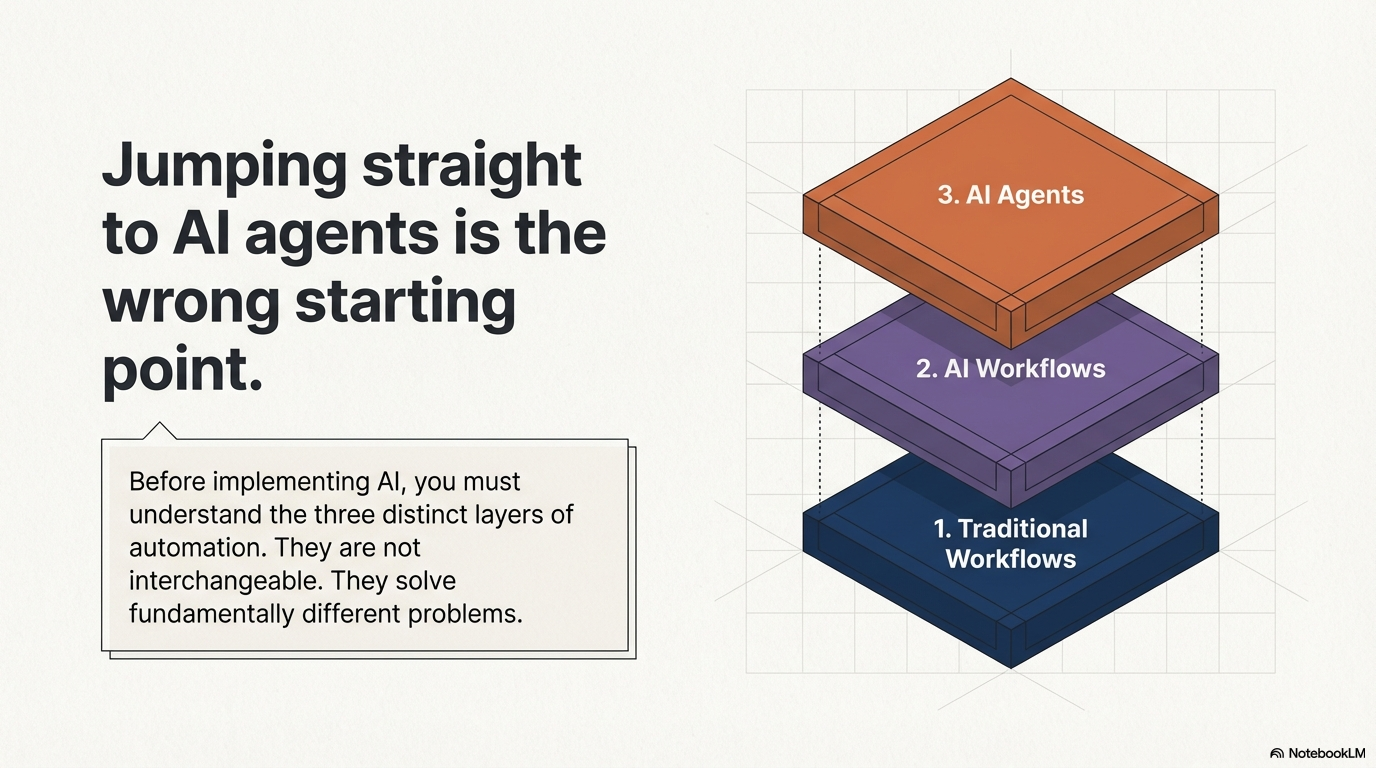 Jumping straight to AI agents is the wrong starting point.

Before implementing AI, you must understand the three distinct layers of automation. They are not interchangeable. They solve fundamentally different problems.

3. AI Agents

2. AI Workflows

1. Traditional Workflows

NotebookLM